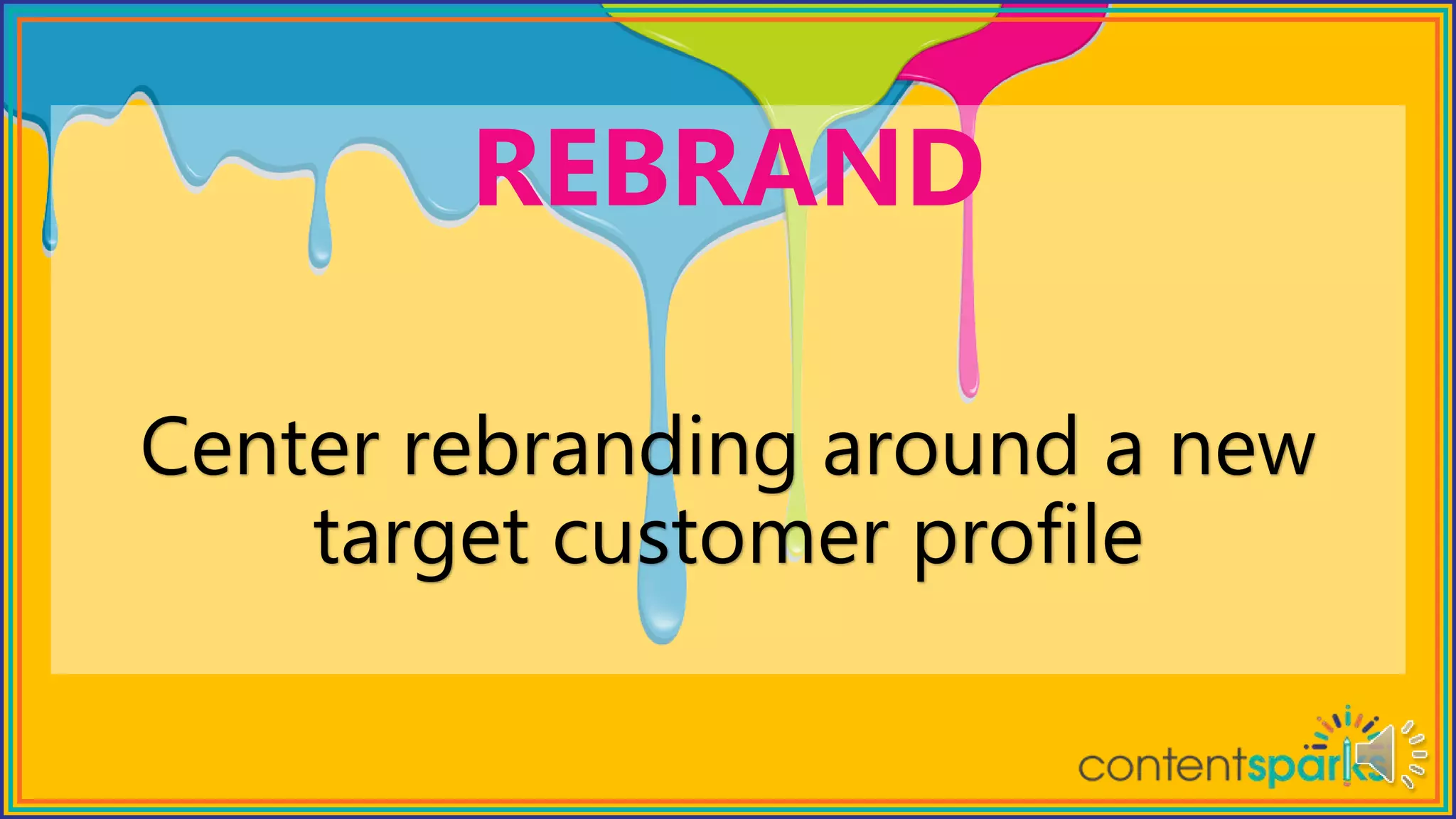 REBRAND

Center rebranding around a new target customer profile

contentsparks